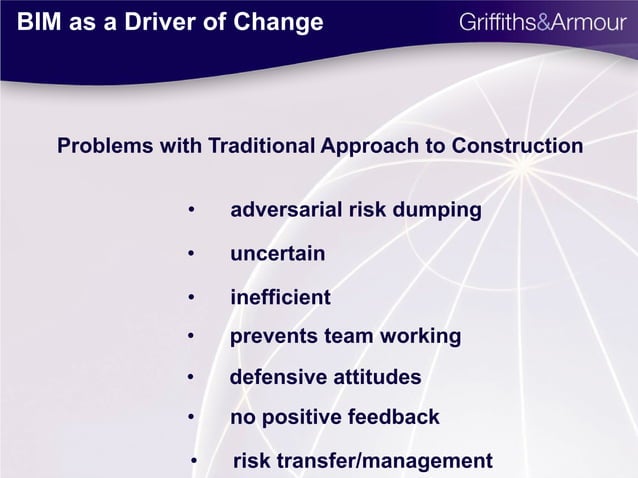 BIM as a Driver of Change

Griffiths&Armour

Problems with Traditional Approach to Construction

• adversarial risk dumping
• uncertain
• inefficient
• prevents team working
• defensive attitudes
• no positive feedback
• risk transfer/management